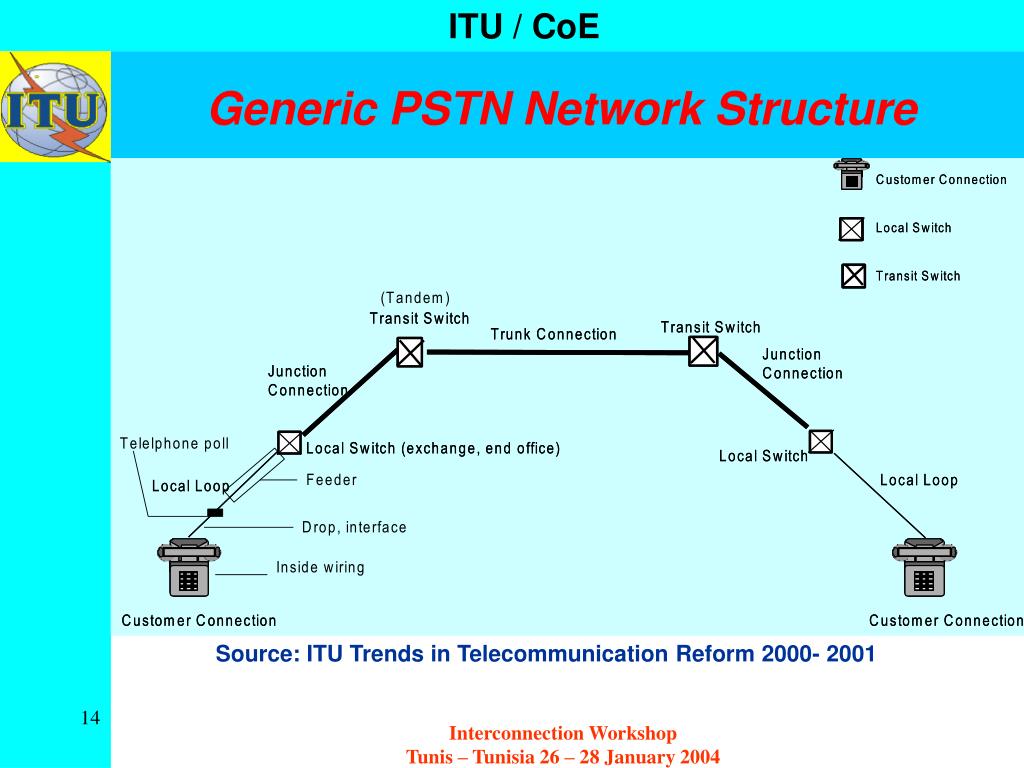 ITU / CoE

ITU

Generic PSTN Network Structure

Customer Connection

Local Switch

Transit Switch

(Tandem)
Transit Switch

Trunk Connection

Transit Switch

Junction Connection

Junction Connection

Telelphone poll

Local Switch (exchange, end office)

Local Switch

Local Loop

Feeder

Local Loop

Drop, interface

Inside wiring

Customer Connection

Customer Connection

Source: ITU Trends in Telecommunication Reform 2000- 2001

14

Interconnection Workshop
Tunis – Tunisia 26 – 28 January 2004